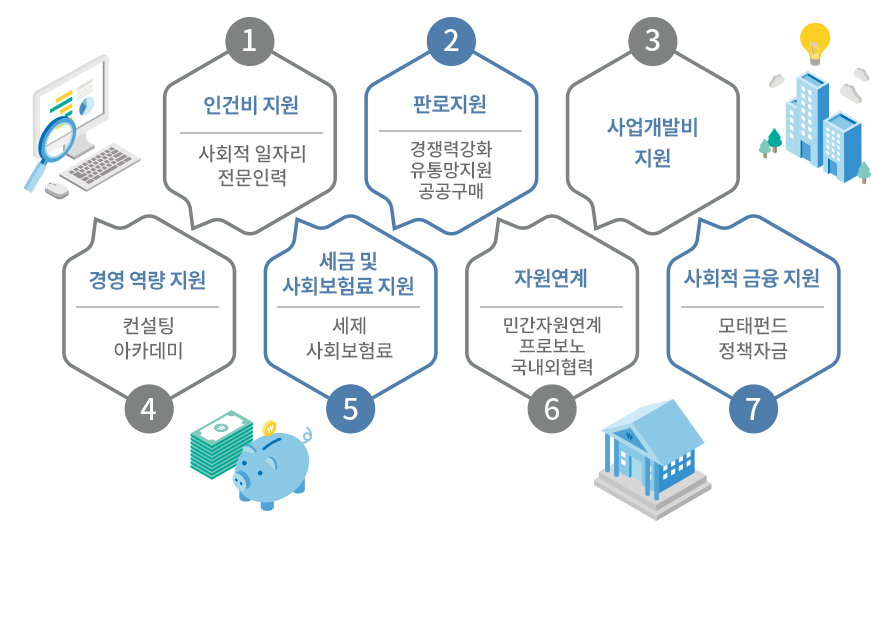 1
인건비 지원
사회적 일자리
전문인력

2
판로지원
경쟁력강화
유통망지원
공공구매

3
사업개발비
지원

경영 역량 지원
컨설팅
아카데미
4

세금 및
사회보험료 지원
세제
사회보험료
5

자원연계
민간자원연계
프로보노
국내외협력
6

사회적 금융 지원
모태펀드
정책자금
7